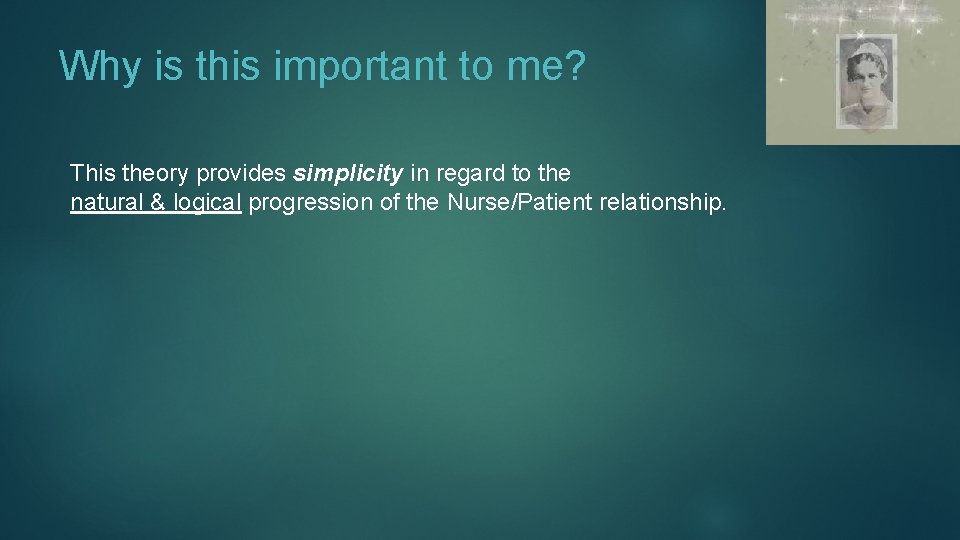 Why is this important to me?

This theory provides simplicity in regard to the natural & logical progression of the Nurse/Patient relationship.